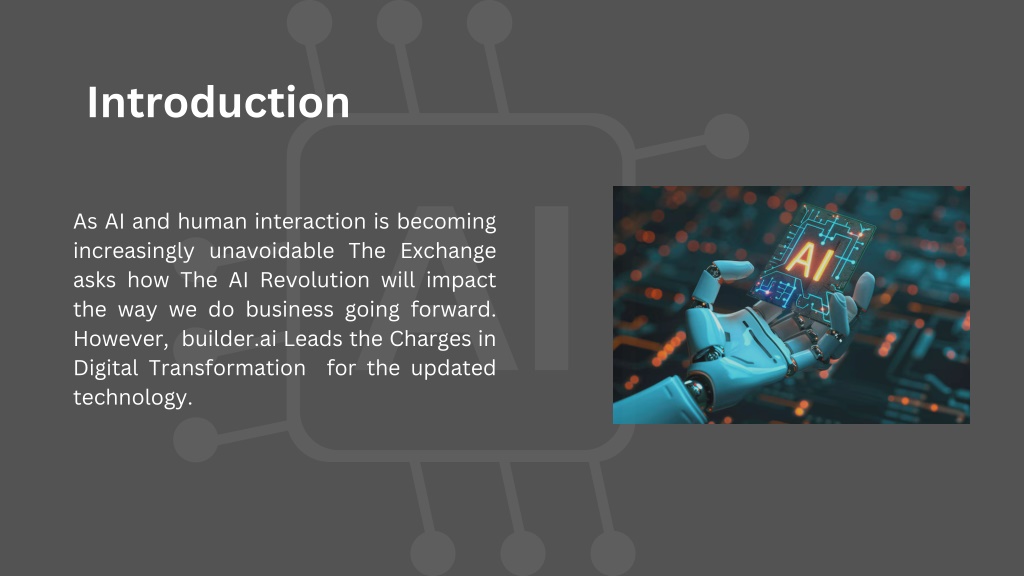 Introduction

As AI and human interaction is becoming increasingly unavoidable The Exchange asks how The AI Revolution will impact the way we do business going forward. However, builder.ai Leads the Charges in Digital Transformation for the updated technology.

AI